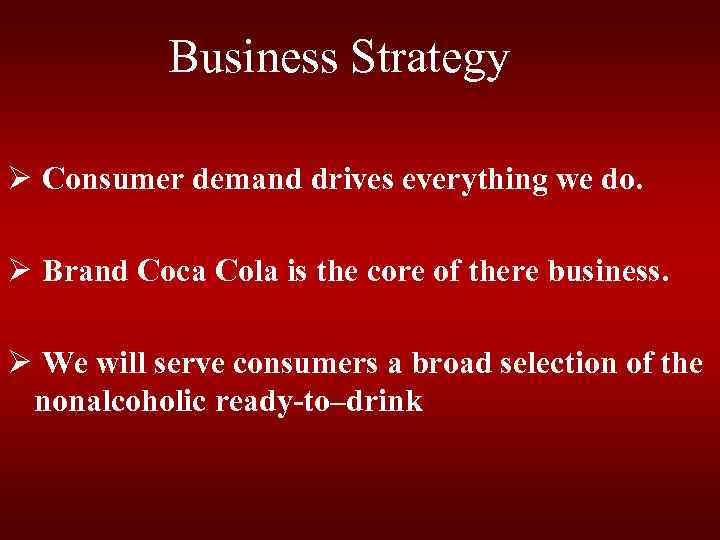 Business Strategy

➢ Consumer demand drives everything we do.

➢ Brand Coca Cola is the core of there business.

➢ We will serve consumers a broad selection of the nonalcoholic ready-to–drink